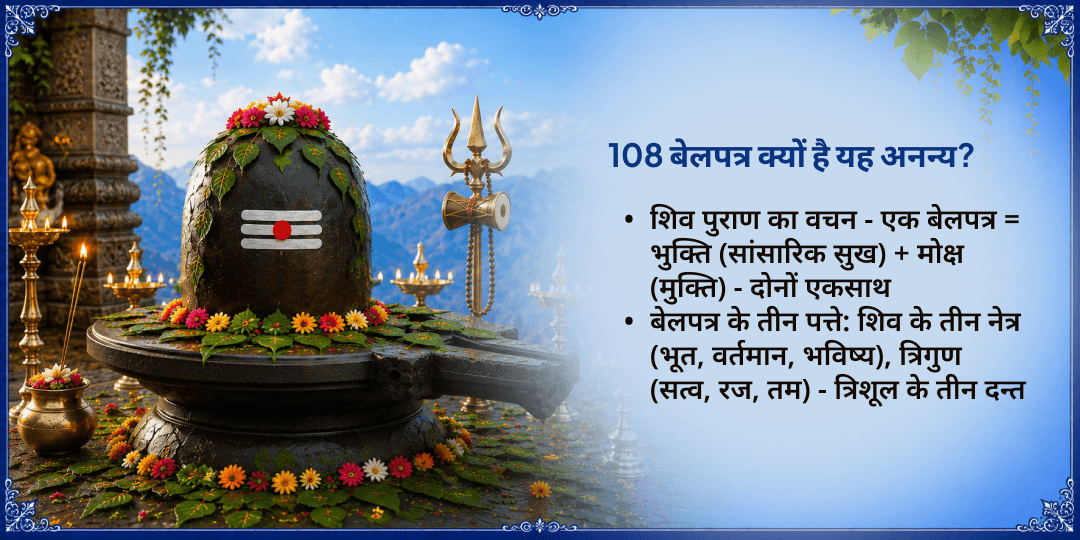 108 बेलपत्र क्यों है यह अनन्य?

• शिव पुराण का वचन - एक बेलपत्र = भुक्ति (सांसारिक सुख) + मोक्ष (मुक्ति) - दोनों एकसाथ
• बेलपत्र के तीन पत्ते: शिव के तीन नेत्र (भूत, वर्तमान, भविष्य), त्रिगुण (सत्व, रज, तम) - त्रिशूल के तीन दन्त